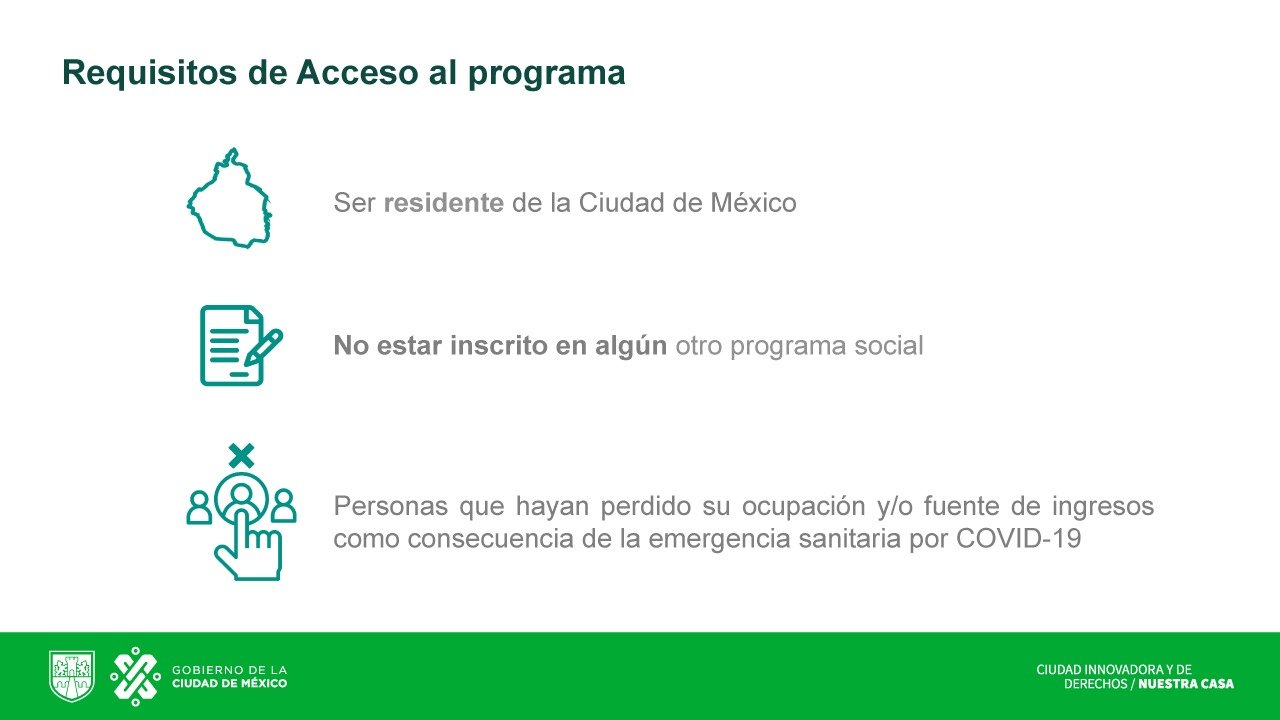 Requisitos de Acceso al programa

Ser residente de la Ciudad de México

No estar inscrito en algún otro programa social

Personas que hayan perdido su ocupación y/o fuente de ingresos como consecuencia de la emergencia sanitaria por COVID-19

GOBIERNO DE LA
CIUDAD DE MÉXICO

CIUDAD INNOVADORA Y DE
DERECHOS / NUESTRA CASA